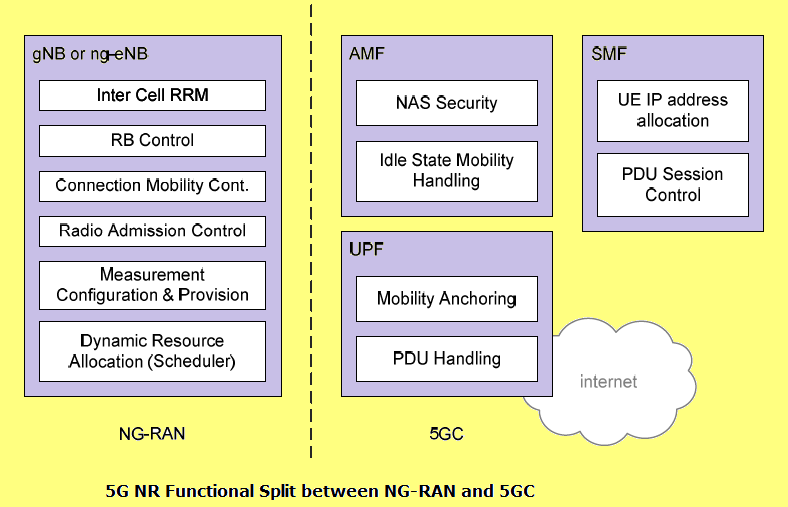 gNB or ng-eNB

Inter Cell RRM

RB Control

Connection Mobility Cont.

Radio Admission Control

Measurement Configuration & Provision

Dynamic Resource Allocation (Scheduler)

NG-RAN

AMF

NAS Security

Idle State Mobility Handling

UPF

Mobility Anchoring

PDU Handling

SMF

UE IP address allocation

PDU Session Control

internet

5GC

5G NR Functional Split between NG-RAN and 5GC